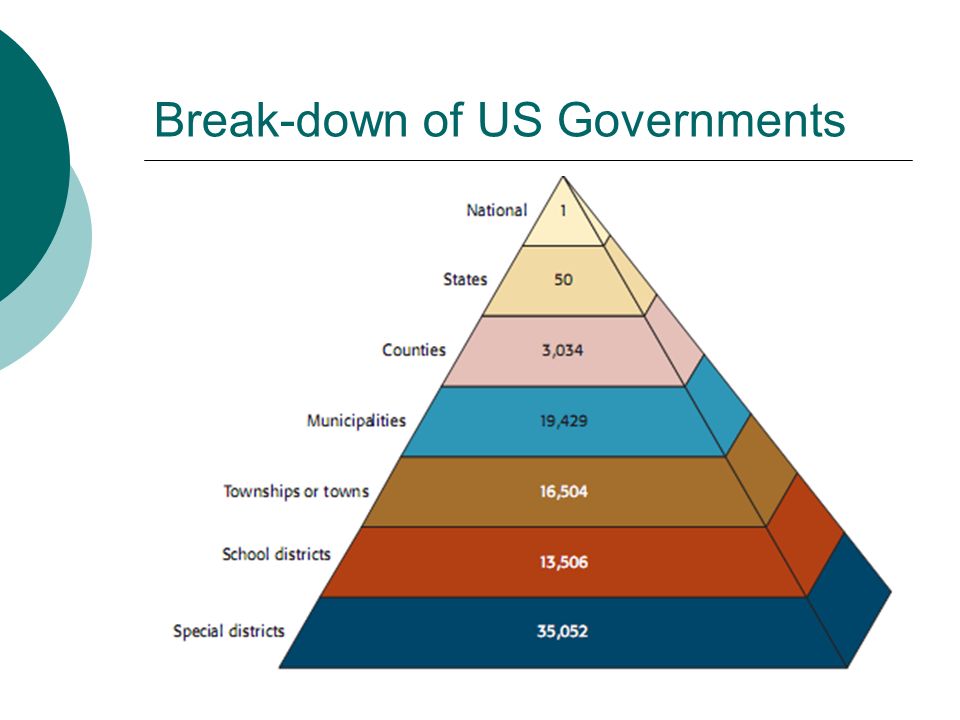 Break-down of US Governments

National 1

States 50

Counties 3,034

Municipalities 19,429

Townships or towns 16,504

School districts 13,506

Special districts 35,052